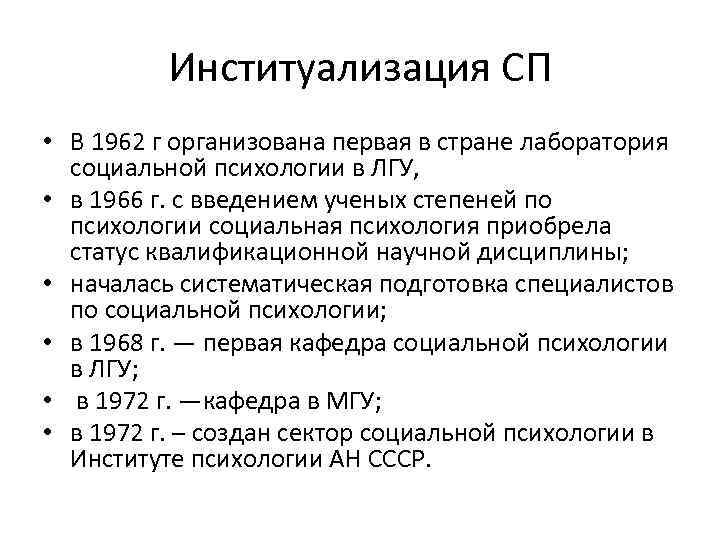 Институализация СП

• В 1962 г организована первая в стране лаборатория социальной психологии в ЛГУ,
• в 1966 г. с введением ученых степеней по психологии социальная психология приобрела статус квалификационной научной дисциплины;
• началась систематическая подготовка специалистов по социальной психологии;
• в 1968 г. — первая кафедра социальной психологии в ЛГУ;
• в 1972 г. —кафедра в МГУ;
• в 1972 г. – создан сектор социальной психологии в Институте психологии АН СССР.